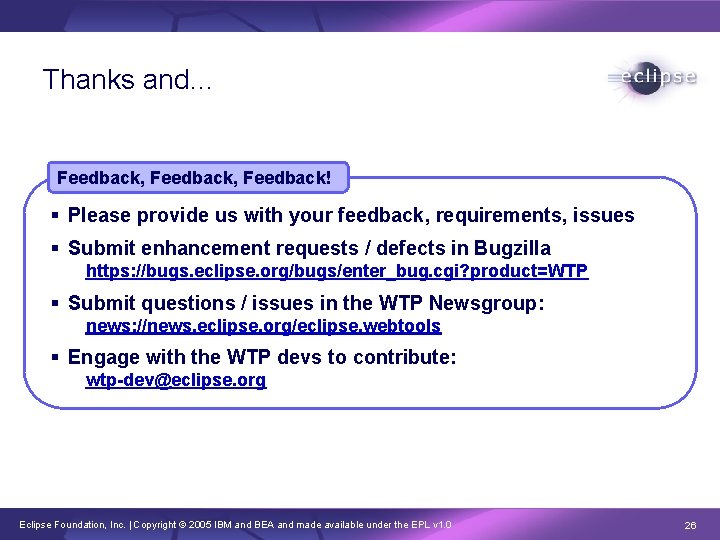 Thanks and...

eclipse

Feedback, Feedback, Feedback!

▪ Please provide us with your feedback, requirements, issues

▪ Submit enhancement requests / defects in Bugzilla
https://bugs.eclipse.org/bugs/enter_bug.cgi?product=WTP

▪ Submit questions / issues in the WTP Newsgroup:
news://news.eclipse.org/eclipse.webtools

▪ Engage with the WTP devs to contribute:
wtp-dev@eclipse.org

Eclipse Foundation, Inc. | Copyright © 2005 IBM and BEA and made available under the EPL v1.0

26